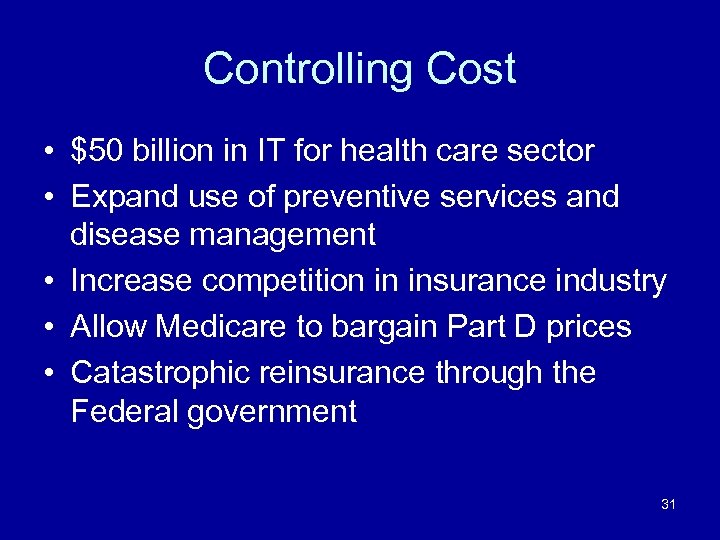 Controlling Cost

• \$50 billion in IT for health care sector
• Expand use of preventive services and disease management
• Increase competition in insurance industry
• Allow Medicare to bargain Part D prices
• Catastrophic reinsurance through the Federal government

31